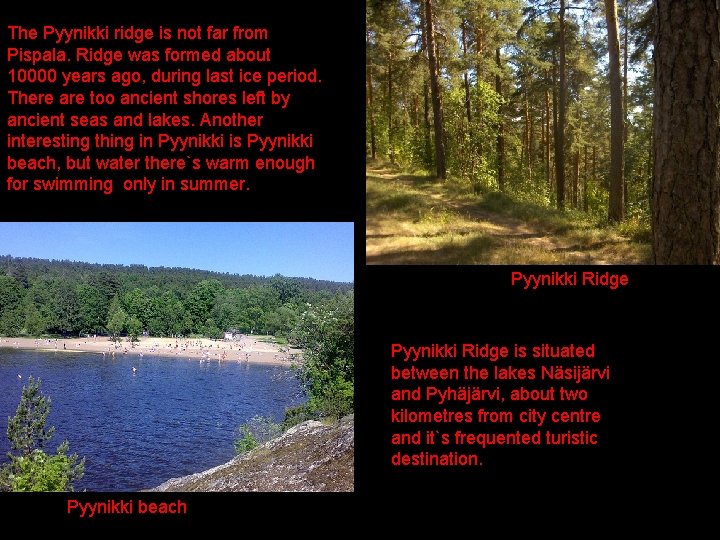 The Pyynikki ridge is not far from Pispala. Ridge was formed about 10000 years ago, during last ice period. There are too ancient shores left by ancient seas and lakes. Another interesting thing in Pyynikki is Pyynikki beach, but water there`s warm enough for swimming  only in summer.

Pyynikki Ridge

Pyynikki Ridge is situated between the lakes Näsijärvi and Pyhäjärvi, about two kilometres from city centre and it`s frequented turistic destination.

Pyynikki beach